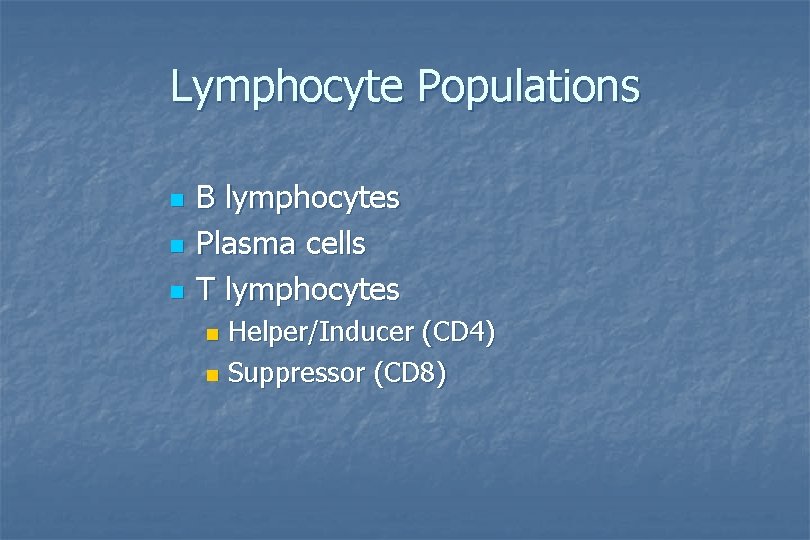 Lymphocyte Populations

- B lymphocytes
- Plasma cells
- T lymphocytes
  - Helper/Inducer (CD4)
  - Suppressor (CD8)